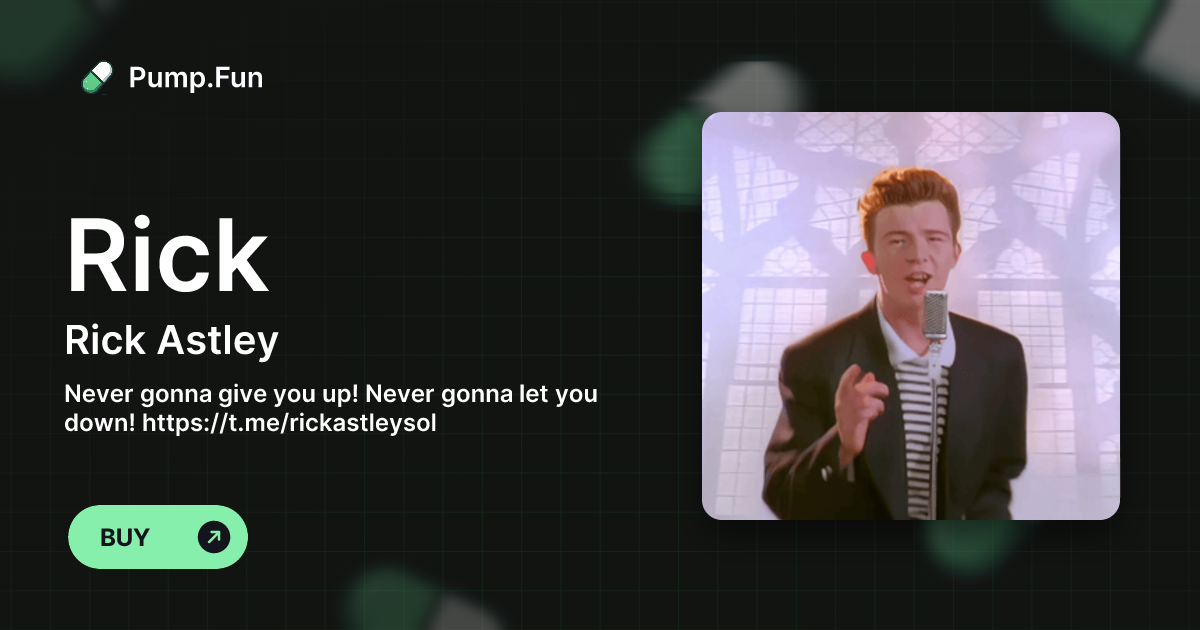 Pump.Fun

Rick

Rick Astley

Never gonna give you up! Never gonna let you down! https://t.me/rickastleysol

BUY